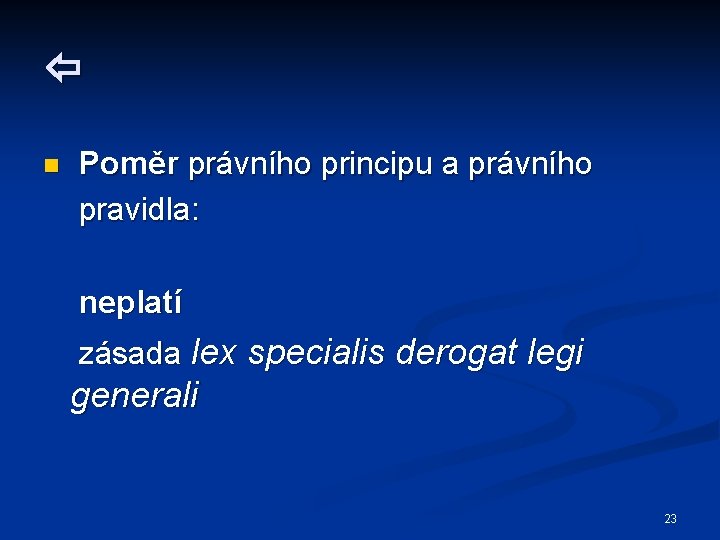 ⇦

Poměr právního principu a právního pravidla:

neplatí

zásada lex specialis derogat legi generali

23